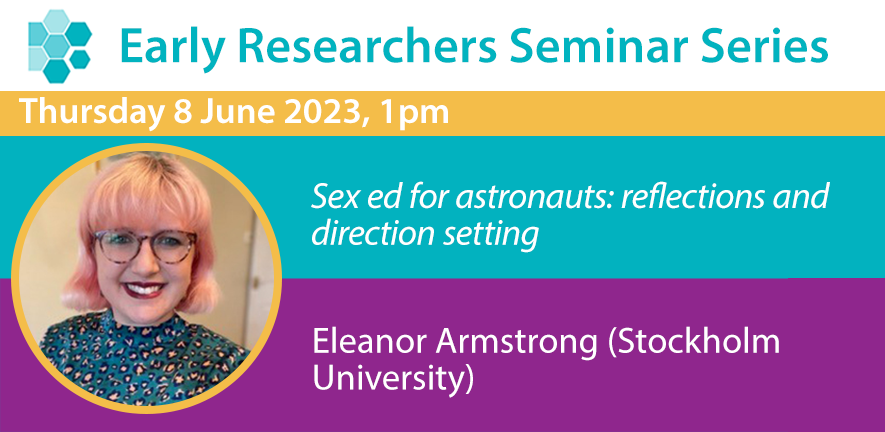 Early Researchers Seminar Series

Thursday 8 June 2023, 1pm

Sex ed for astronauts: reflections and direction setting

Eleanor Armstrong (Stockholm University)